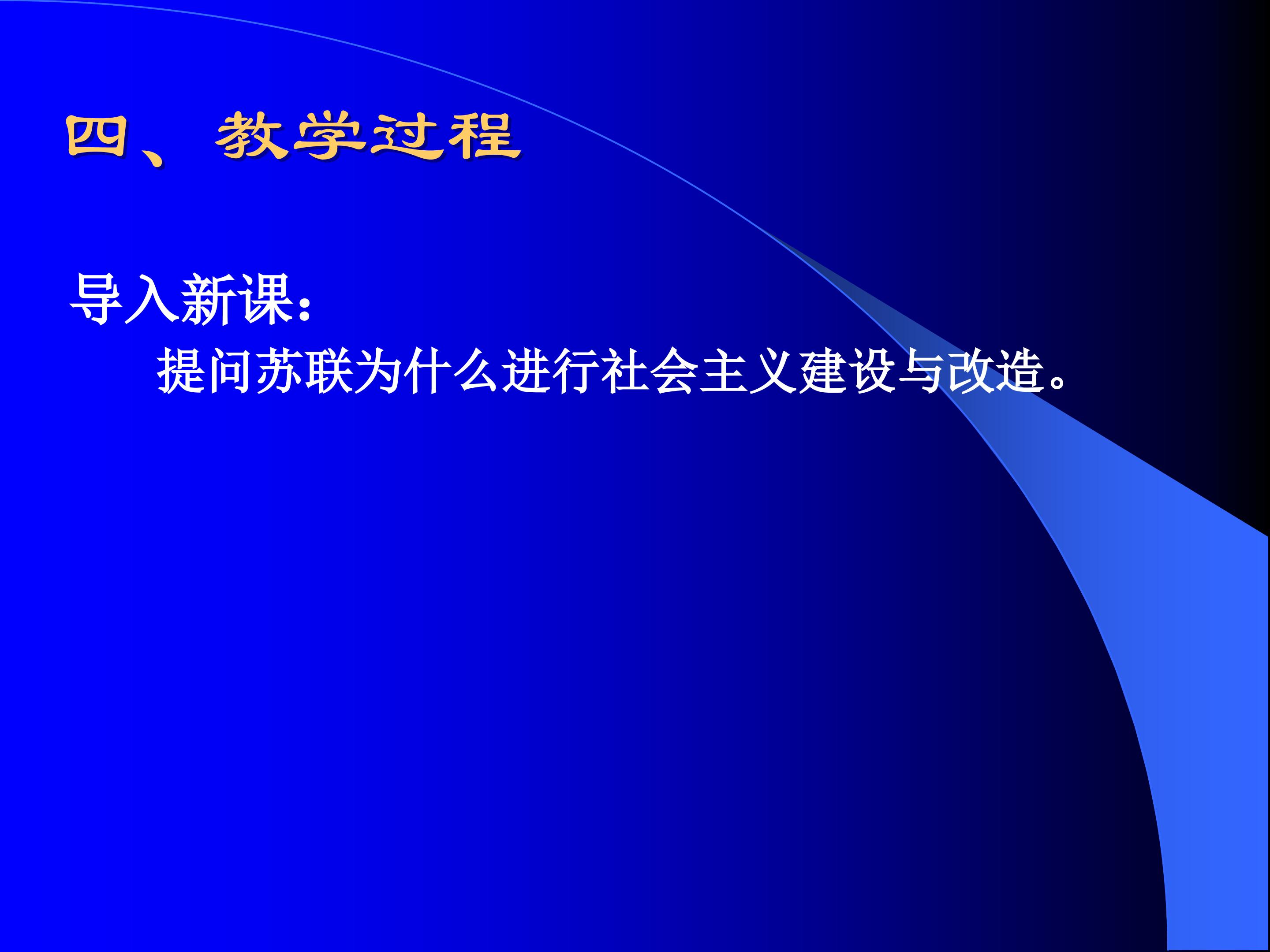 四、教学过程

导入新课：

提问苏联为什么进行社会主义建设与改造。